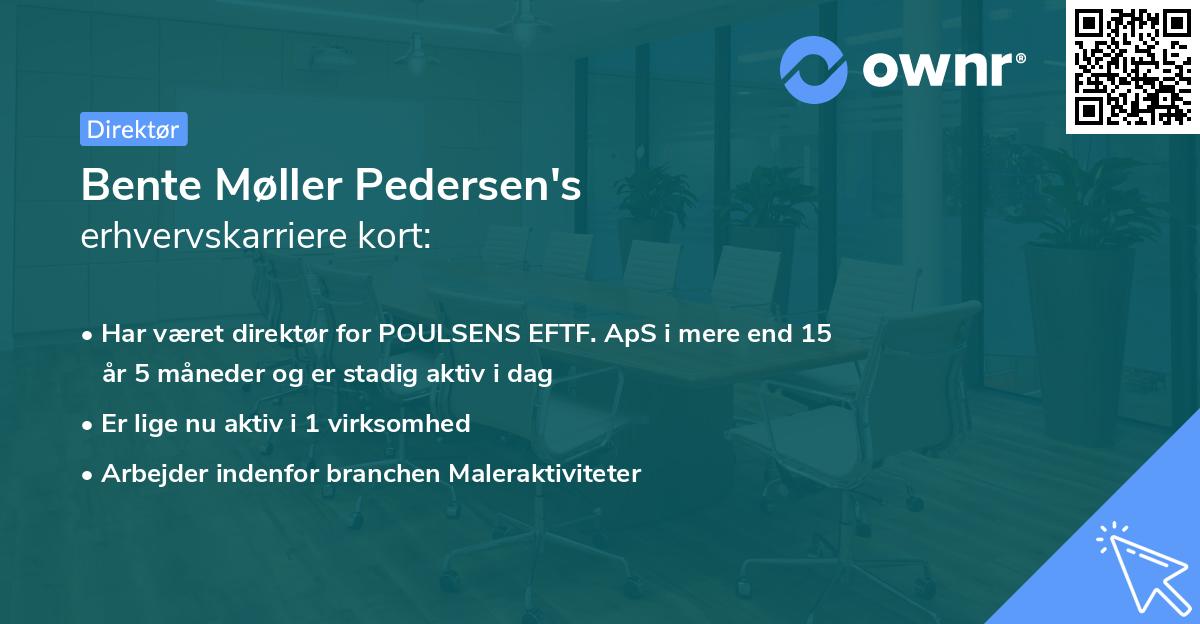 ownr®

Direktør

Bente Møller Pedersen's
erhvervskarriere kort:

• Har været direktør for POULSENS EFTF. ApS i mere end 15 år 5 måneder og er stadig aktiv i dag
• Er lige nu aktiv i 1 virksomhed
• Arbejder indenfor branchen Maleraktiviteter